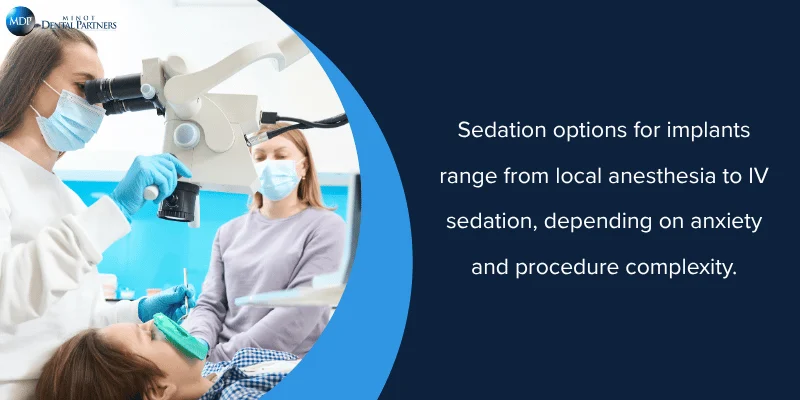 MDP MINOT DENTAL PARTNERS

Sedation options for implants range from local anesthesia to IV sedation, depending on anxiety and procedure complexity.